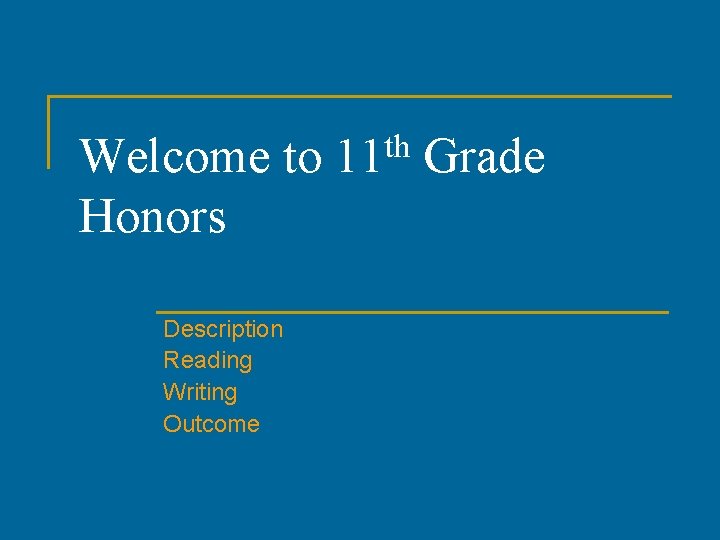 Welcome to 11th Grade Honors

Description
Reading
Writing
Outcome